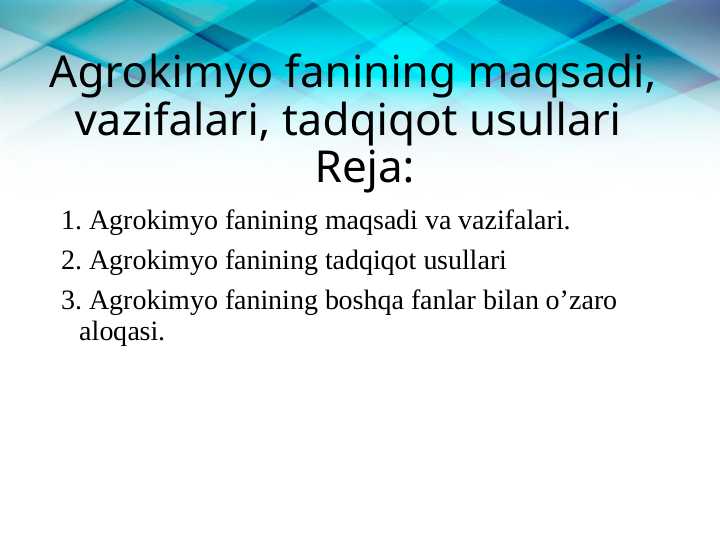 Agrokimyo fanining maqsadi, vazifalari, tadqiqot usullari
Reja:

1. Agrokimyo fanining maqsadi va vazifalari.
2. Agrokimyo fanining tadqiqot usullari
3. Agrokimyo fanining boshqa fanlar bilan o’zaro aloqasi.